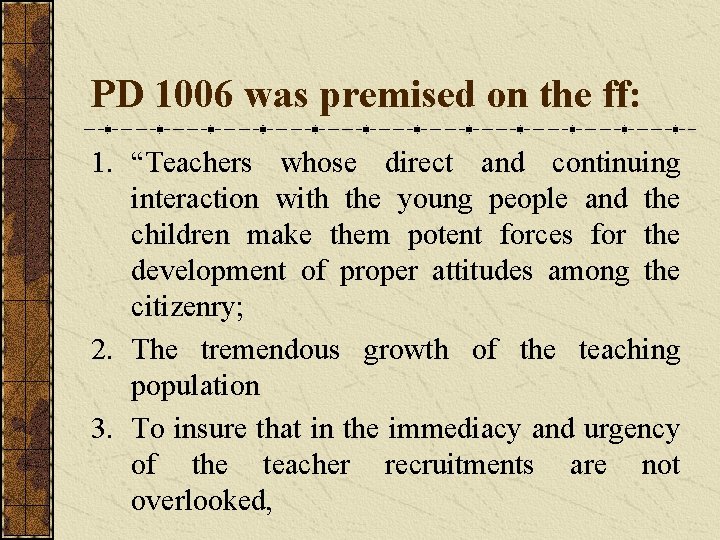 PD 1006 was premised on the ff:

1. “Teachers whose direct and continuing interaction with the young people and the children make them potent forces for the development of proper attitudes among the citizenry;
2. The tremendous growth of the teaching population
3. To insure that in the immediacy and urgency of the teacher recruitments are not overlooked,